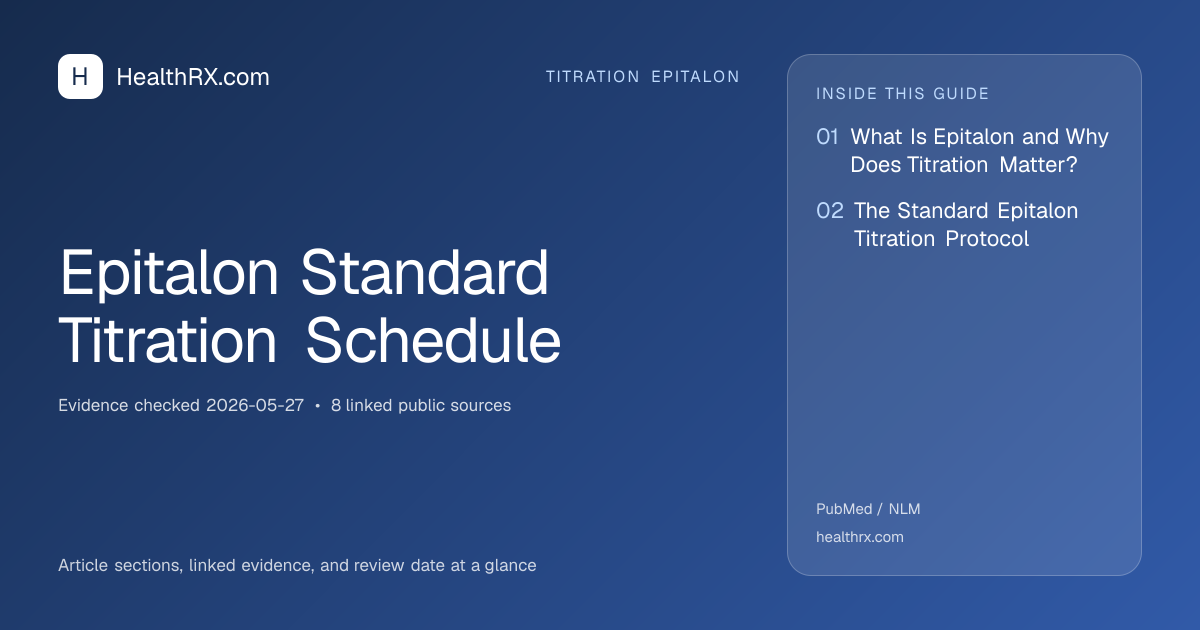 H HealthRX.com

TITRATION EPITALON

Epitalon Standard Titration Schedule

Evidence checked 2026-05-27 • 8 linked public sources

Article sections, linked evidence, and review date at a glance

INSIDE THIS GUIDE

01 What Is Epitalon and Why Does Titration Matter?

02 The Standard Epitalon Titration Protocol

PubMed / NLM

healthrx.com